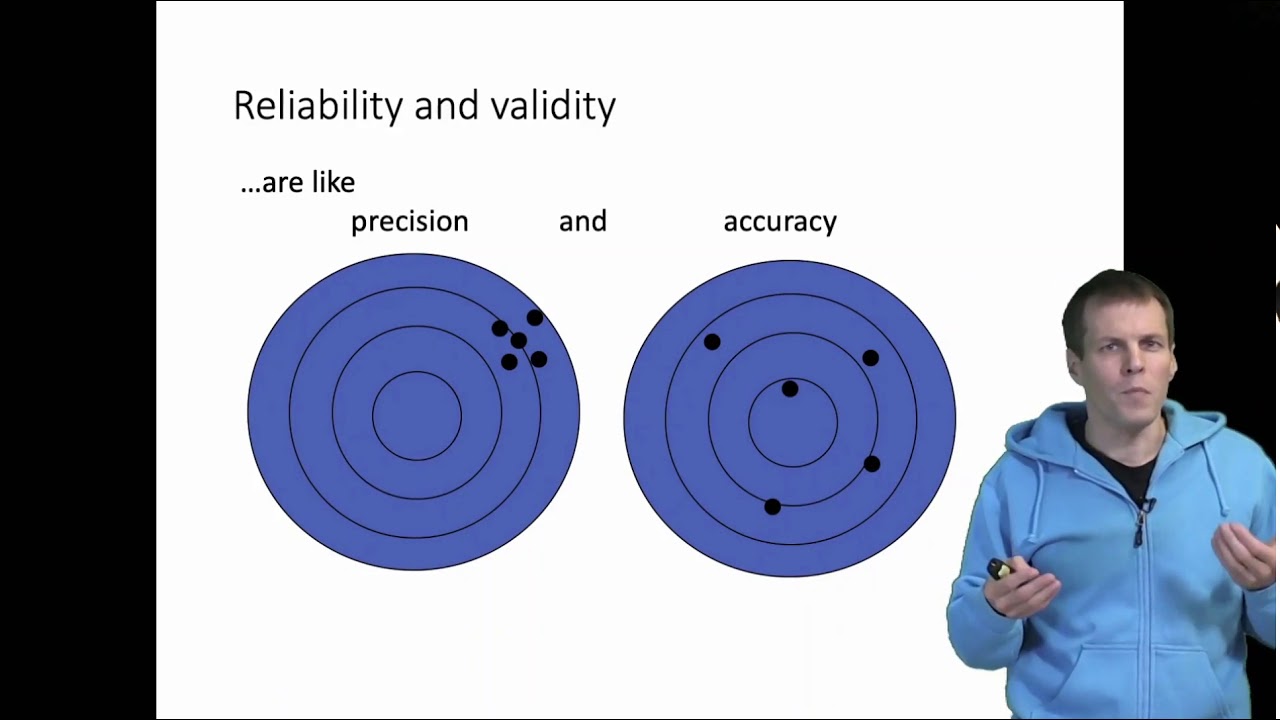 Reliability and validity

...are like

precision and accuracy